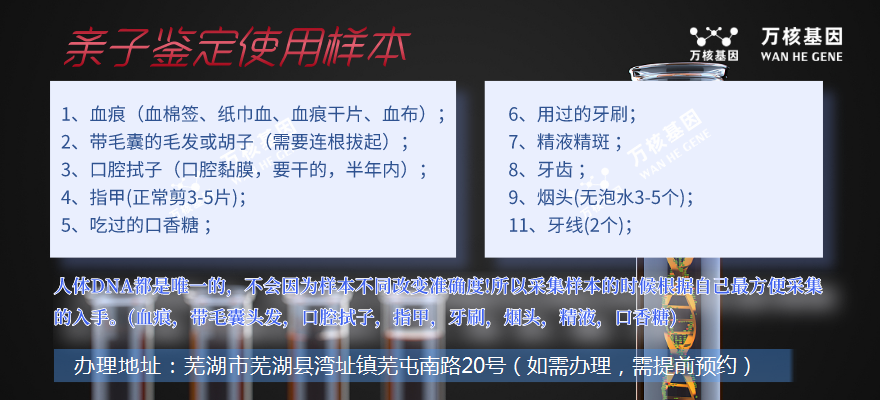 亲子鉴定使用样本

万核基因
万核基因 WAN HE GENE

1、血痕（血棉签、纸巾血、血痕干片、血布）；
2、带毛囊的毛发或胡子（需要连根拔起）；
3、口腔拭子（口腔黏膜，要干的，半年内）；
4、指甲(正常剪3-5片)；
5、吃过的口香糖；

6、用过的牙刷；
7、精液精斑；
8、牙齿；
9、烟头(无泡水3-5个)；
11、牙线(2个)；

万核基因 WAN HE GENE

人体DNA都是唯一的，不会因为样本不同改变准确度!所以采集样本的时候根据自己最方便采集的入手。(血痕，带毛囊头发，口腔拭子，指甲，牙刷，烟头，精液，口香糖)

办理地址：芜湖市芜湖县湾址镇芜屯南路20号（如需办理，需提前预约）